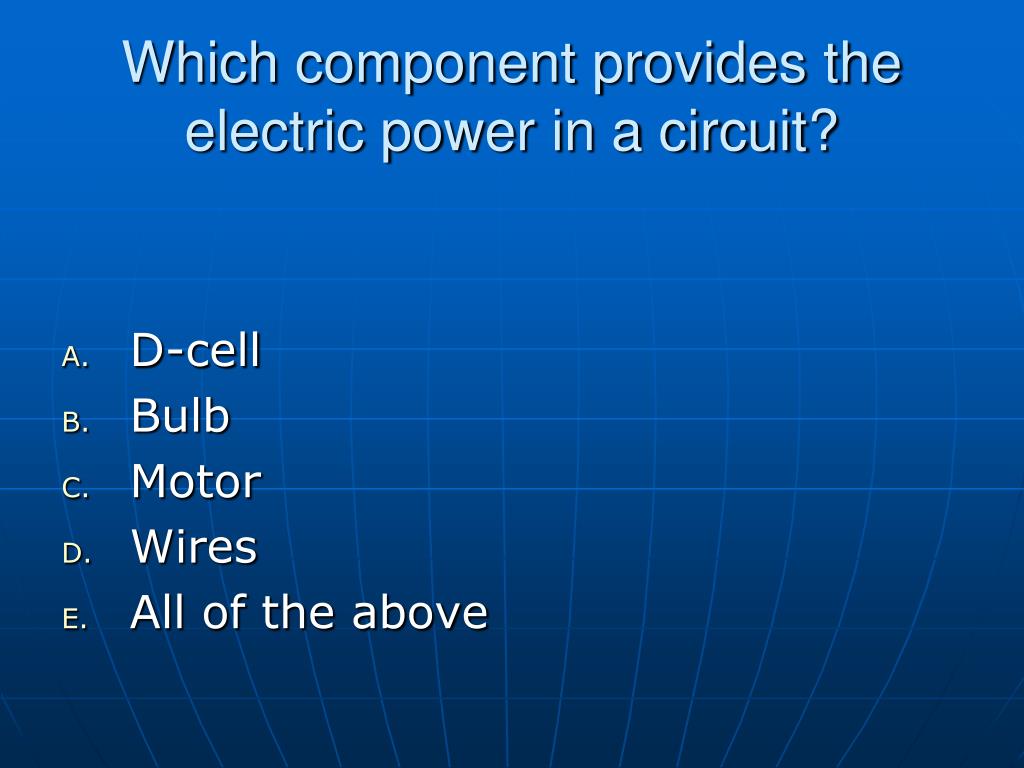 Which component provides the electric power in a circuit?

A. D-cell
B. Bulb
C. Motor
D. Wires
E. All of the above